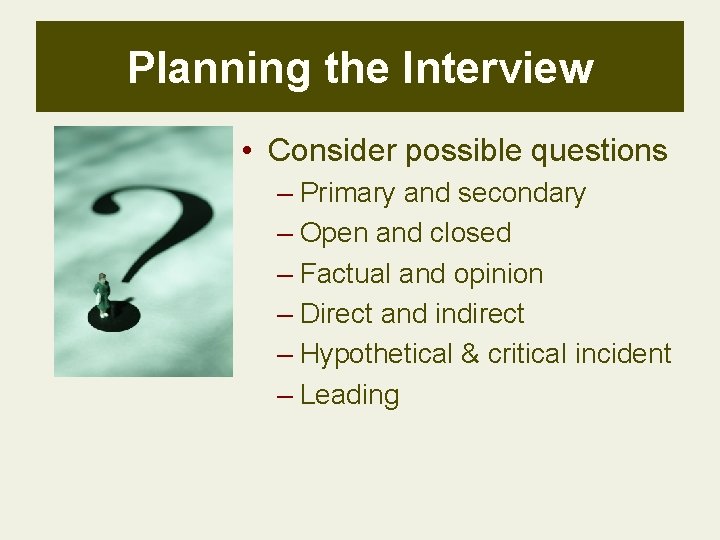 Planning the Interview

• Consider possible questions
– Primary and secondary
– Open and closed
– Factual and opinion
– Direct and indirect
– Hypothetical & critical incident
– Leading